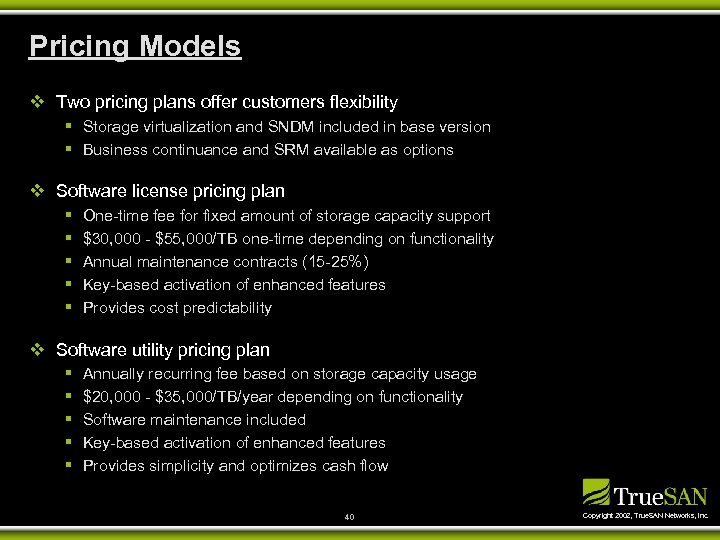 Pricing Models

❖ Two pricing plans offer customers flexibility
▪ Storage virtualization and SNDM included in base version
▪ Business continuance and SRM available as options

❖ Software license pricing plan
▪ One-time fee for fixed amount of storage capacity support
▪ \$30,000 - \$55,000/TB one-time depending on functionality
▪ Annual maintenance contracts (15-25%)
▪ Key-based activation of enhanced features
▪ Provides cost predictability

❖ Software utility pricing plan
▪ Annually recurring fee based on storage capacity usage
▪ \$20,000 - \$35,000/TB/year depending on functionality
▪ Software maintenance included
▪ Key-based activation of enhanced features
▪ Provides simplicity and optimizes cash flow

40

TrueSAN

Copyright 2002, TrueSAN Networks, Inc.